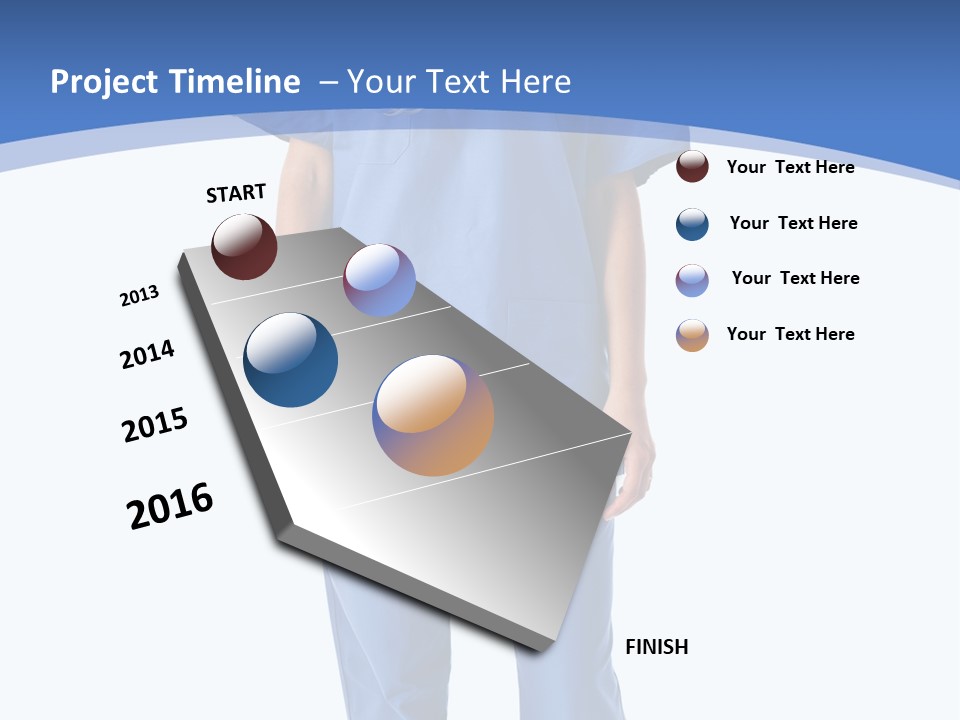 Project Timeline – Your Text Here

START

2013

2014

2015

2016

FINISH

Your Text Here

Your Text Here

Your Text Here

Your Text Here